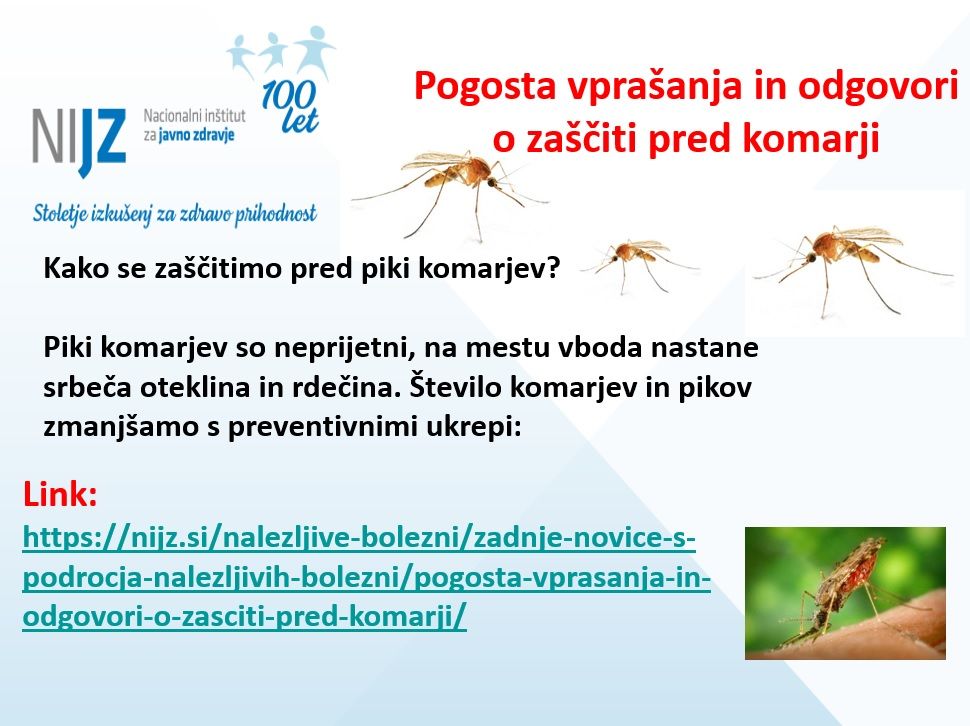 NIJZ Nacionalni inštitut za javno zdravje

100 let

Stoletje izkušenj za zdravo prihodnost

Pogosta vprašanja in odgovori o zaščiti pred komarji

Kako se zaščitimo pred piki komarjev?

Piki komarjev so neprijetni, na mestu vboda nastane srbeča oteklina in rdečina. Število komarjev in pikov zmanjšamo s preventivnimi ukrepi:

Link:
https://nijz.si/nalezljive-bolezni/zadnje-novice-s-podrocja-nalezljivih-bolezni/pogosta-vprasanja-in-odgovori-o-zasciti-pred-komarji/